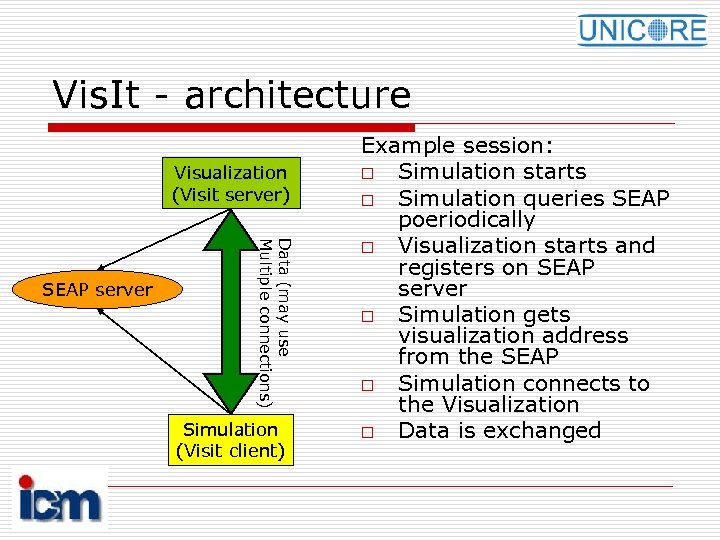 UNICORE

VisIt - architecture

Visualization (Visit server)

SEAP server

Data (may use Multiple connections)

Simulation (Visit client)

Example session:
□ Simulation starts
□ Simulation queries SEAP poeriodically
□ Visualization starts and registers on SEAP server
□ Simulation gets visualization address from the SEAP
□ Simulation connects to the Visualization
□ Data is exchanged

icm